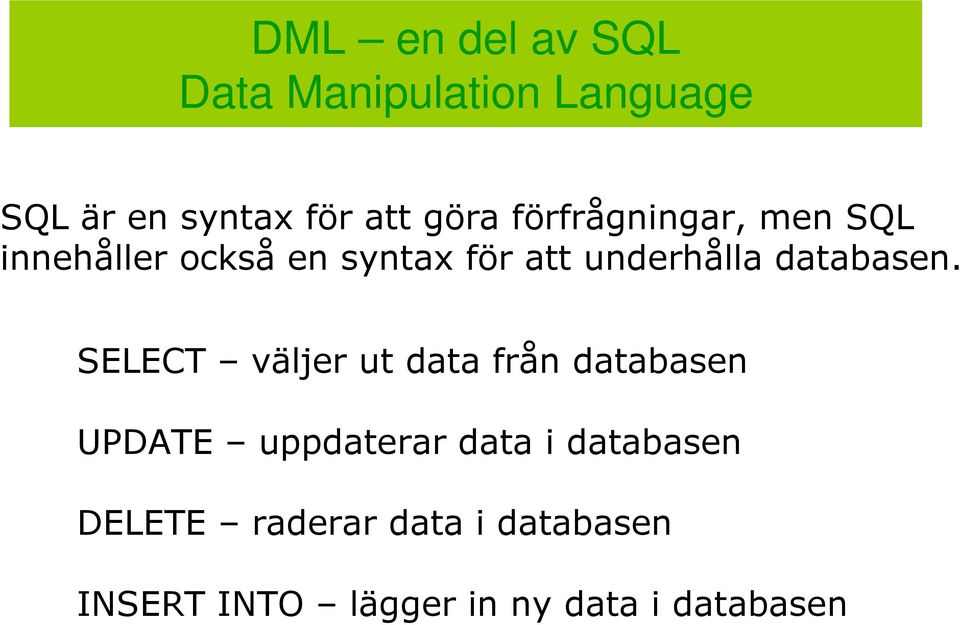 DML – en del av SQL
Data Manipulation Language

SQL är en syntax för att göra förfrågningar, men SQL innehåller också en syntax för att underhålla databasen.

SELECT – väljer ut data från databasen

UPDATE – uppdaterar data i databasen

DELETE – raderar data i databasen

INSERT INTO – lägger in ny data i databasen